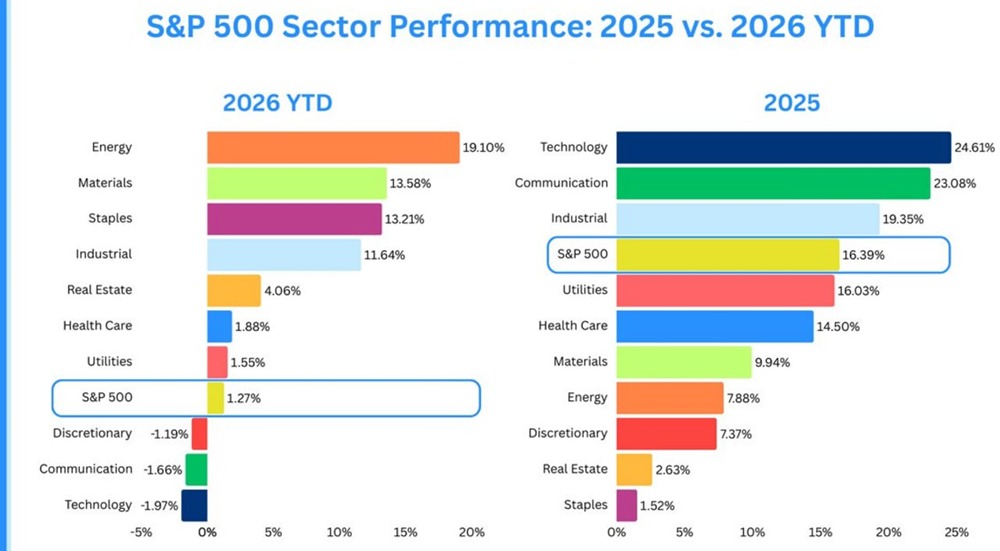 S&P 500 Sector Performance: 2025 vs. 2026 YTD

2026 YTD

Energy 19.10%
Materials 13.58%
Staples 13.21%
Industrial 11.64%
Real Estate 4.06%
Health Care 1.88%
Utilities 1.55%
S&P 500 1.27%
Discretionary -1.19%
Communication -1.66%
Technology -1.97%

-5% 0% 5% 10% 15% 20%

2025

Technology 24.61%
Communication 23.08%
Industrial 19.35%
S&P 500 16.39%
Utilities 16.03%
Health Care 14.50%
Materials 9.94%
Energy 7.88%
Discretionary 7.37%
Real Estate 2.63%
Staples 1.52%

0% 5% 10% 15% 20% 25%